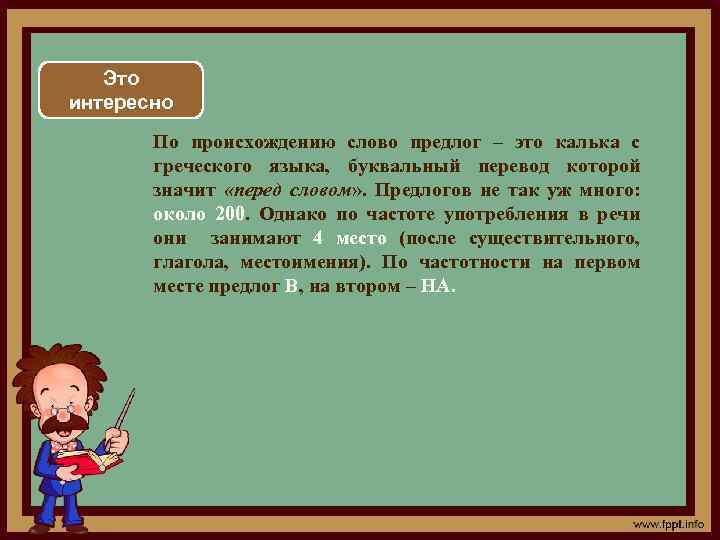 Это интересно

По происхождению слово предлог – это калька с греческого языка, буквальный перевод которой значит «перед словом». Предлогов не так уж много: около 200. Однако по частоте употребления в речи они занимают 4 место (после существительного, глагола, местоимения). По частотности на первом месте предлог В, на втором – НА.

www.fppt.info